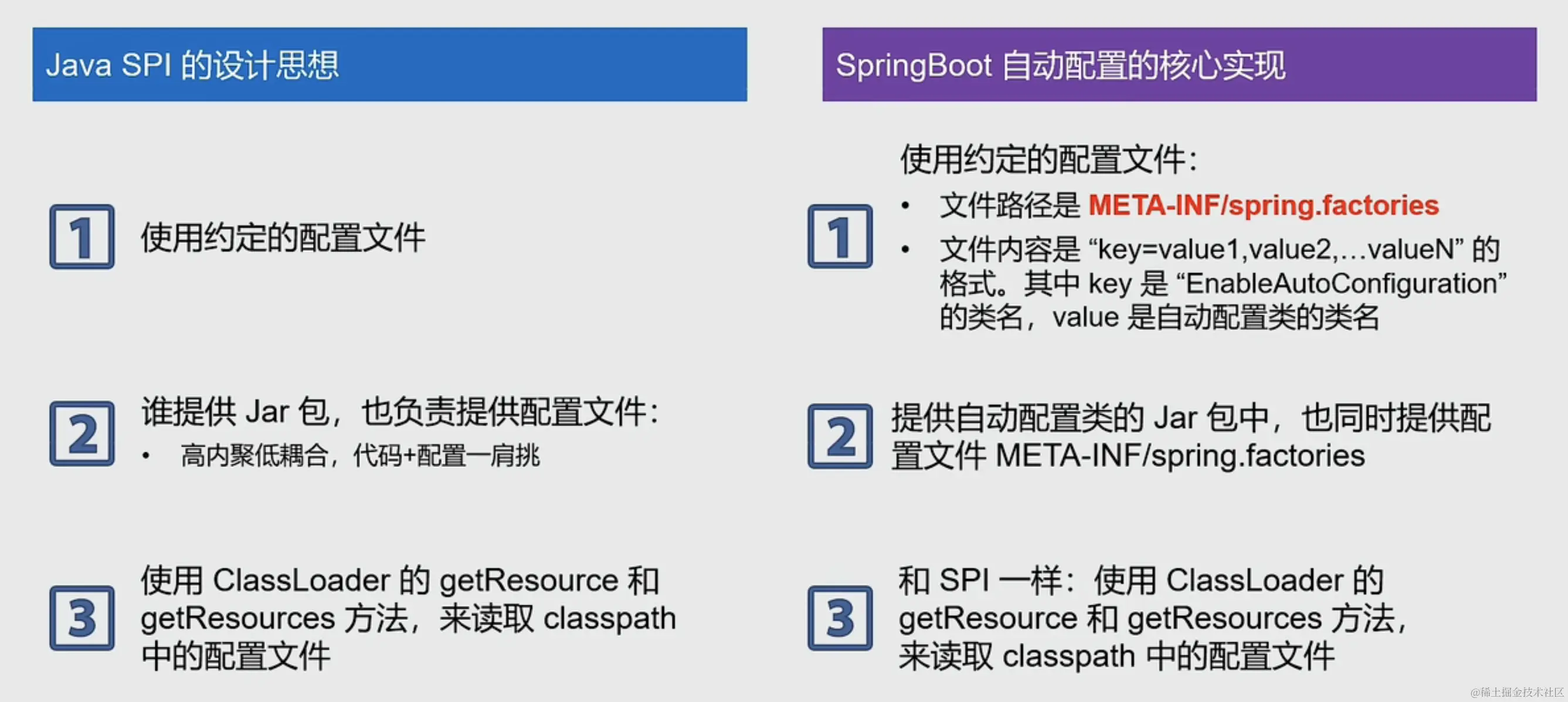 Java SPI 的设计思想

1 使用约定的配置文件

2 谁提供 Jar 包，也负责提供配置文件：

• 高内聚低耦合，代码+配置一肩挑

3 使用 ClassLoader 的 getResource 和 getResources 方法，来读取 classpath 中的配置文件

SpringBoot 自动配置的核心实现

1 使用约定的配置文件：

• 文件路径是 META-INF/spring.factories

• 文件内容是 “key=value1,value2,…valueN” 的格式。其中 key 是 “EnableAutoConfiguration” 的类名，value 是自动配置类的类名

2 提供自动配置类的 Jar 包中，也同时提供配置文件 META-INF/spring.factories

3 和 SPI 一样：使用 ClassLoader 的 getResource 和 getResources 方法，来读取 classpath 中的配置文件

@稀土掘金技术社区